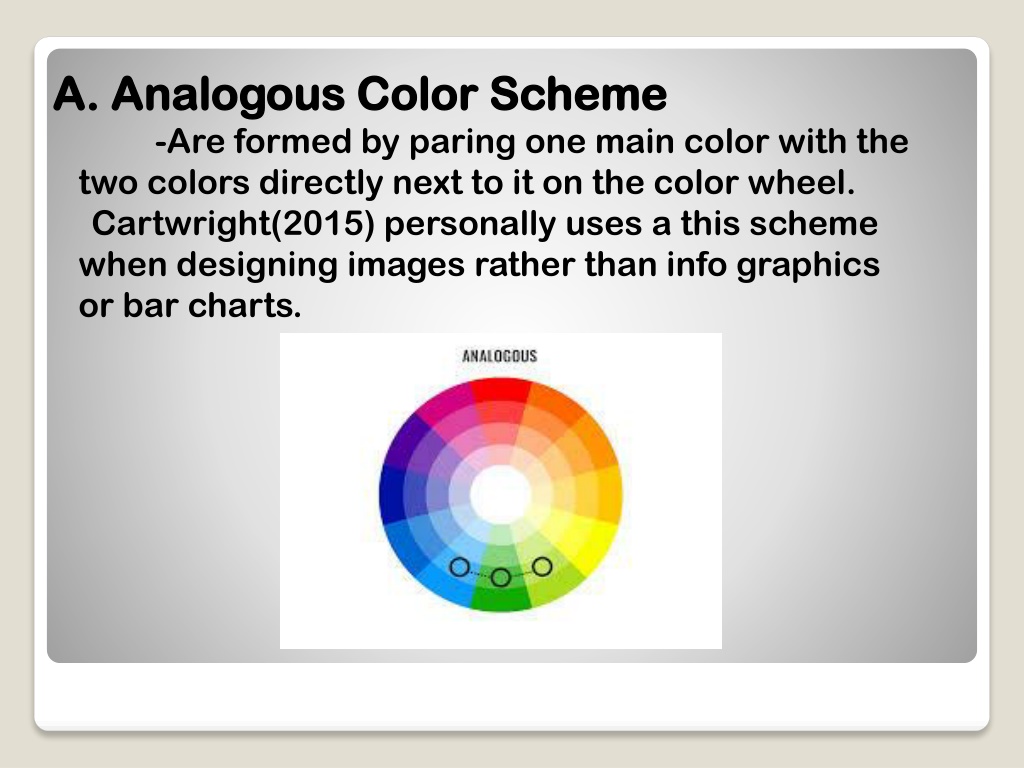 A. Analogous Color Scheme

-Are formed by paring one main color with the two colors directly next to it on the color wheel.

Cartwright(2015) personally uses a this scheme when designing images rather than info graphics or bar charts.

ANALOGOUS